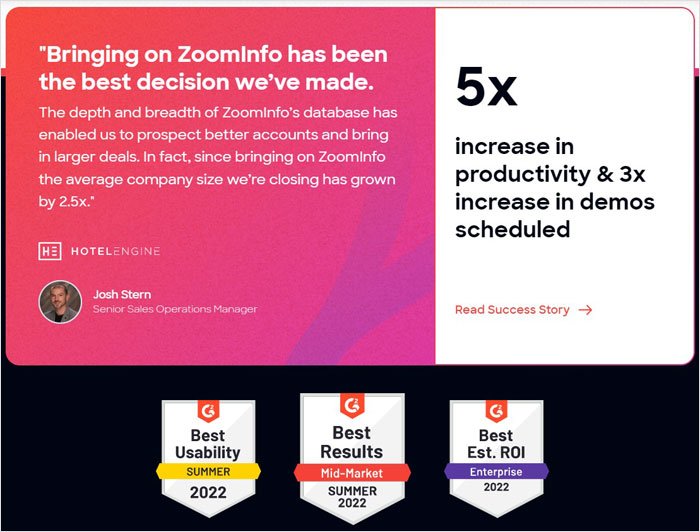 "Bringing on ZoomInfo has been the best decision we've made.

The depth and breadth of ZoomInfo's database has enabled us to prospect better accounts and bring in larger deals. In fact, since bringing on ZoomInfo the average company size we're closing has grown by 2.5x."

HE HOTELENGINE

Josh Stern
Senior Sales Operations Manager

5x

increase in productivity & 3x increase in demos scheduled

Read Success Story →

G2
Best Usability
SUMMER
2022

G2
Best Results
Mid-Market
SUMMER
2022

G2
Best Est. ROI
Enterprise
2022